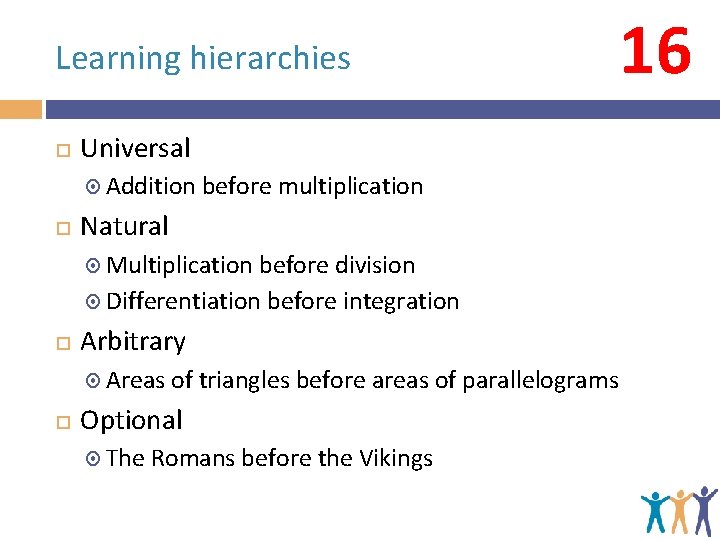 Learning hierarchies

16

Universal
Addition before multiplication

Natural
Multiplication before division
Differentiation before integration

Arbitrary
Areas of triangles before areas of parallelograms

Optional
The Romans before the Vikings